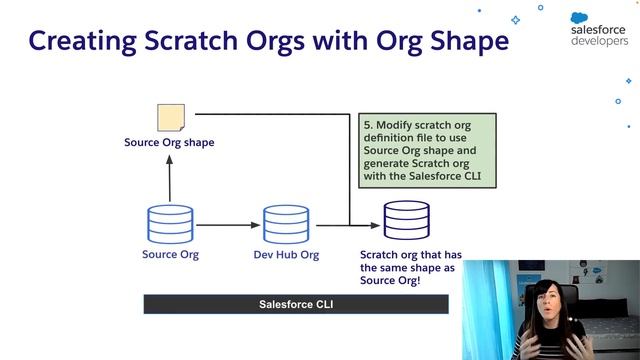 Creating Scratch Orgs with Org Shape

salesforce developers

Source Org shape

5. Modify scratch org definition file to use Source Org shape and generate Scratch org with the Salesforce CLI

Source Org

Dev Hub Org

Scratch org that has the same shape as Source Org!

Salesforce CLI